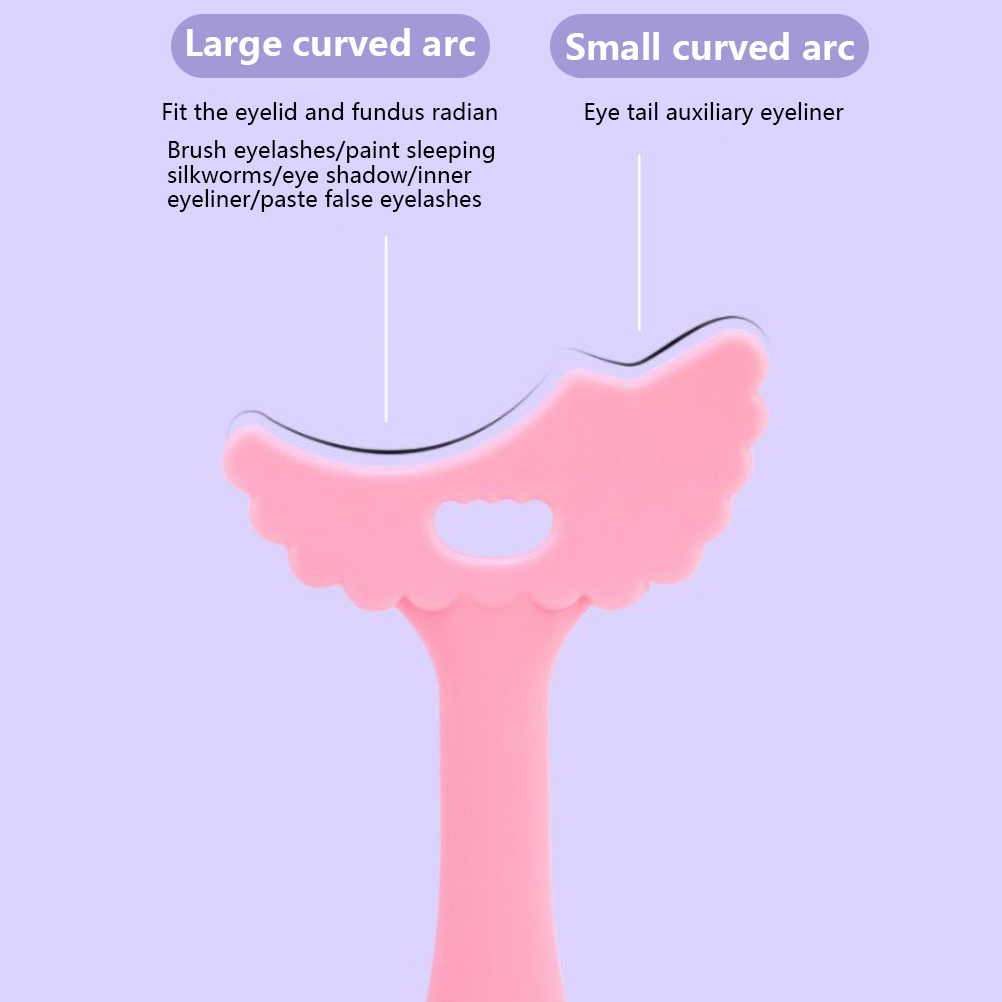 Large curved arc

Fit the eyelid and fundus radian

Brush eyelashes/paint sleeping silkworms/eye shadow/inner eyeliner/paste false eyelashes

Small curved arc

Eye tail auxiliary eyeliner